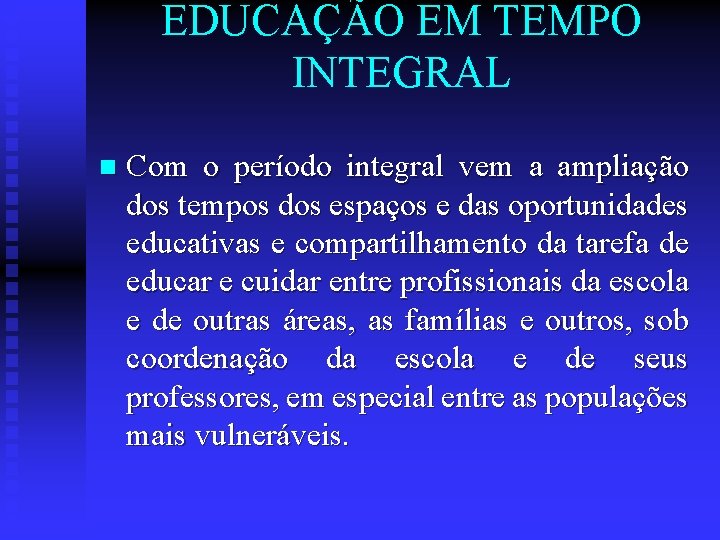 EDUCAÇÃO EM TEMPO INTEGRAL

Com o período integral vem a ampliação dos tempos dos espaços e das oportunidades educativas e compartilhamento da tarefa de educar e cuidar entre profissionais da escola e de outras áreas, as famílias e outros, sob coordenação da escola e de seus professores, em especial entre as populações mais vulneráveis.